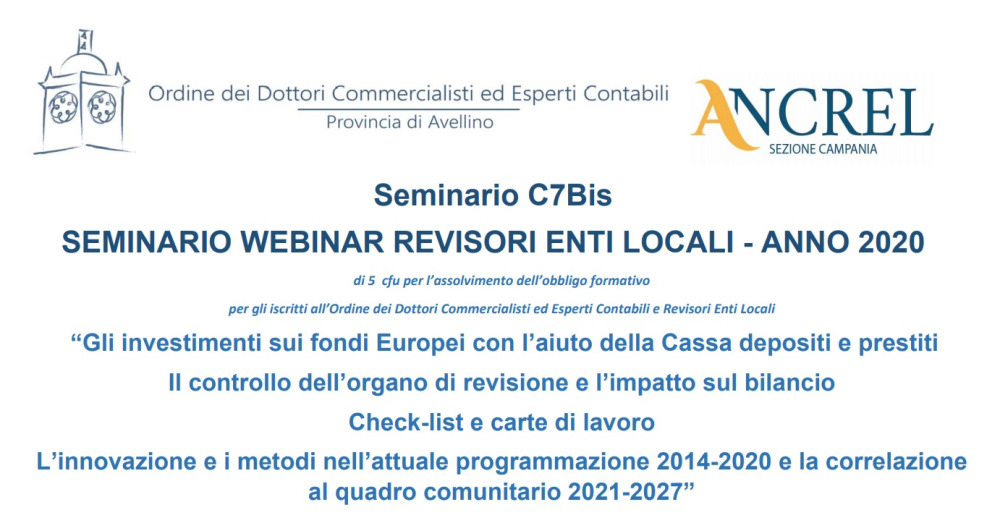 Ordine dei Dottori Commercialisti ed Esperti Contabili
Provincia di Avellino

ANCREL
SEZIONE CAMPANIA

Seminario C7Bis

SEMINARIO WEBINAR REVISORI ENTI LOCALI - ANNO 2020

di 5 cfu per l'assolvimento dell'obbligo formativo

per gli iscritti all'Ordine dei Dottori Commercialisti ed Esperti Contabili e Revisori Enti Locali

"Gli investimenti sui fondi Europei con l'aiuto della Cassa depositi e prestiti

Il controllo dell'organo di revisione e l'impatto sul bilancio

Check-list e carte di lavoro

L'innovazione e i metodi nell'attuale programmazione 2014-2020 e la correlazione al quadro comunitario 2021-2027"